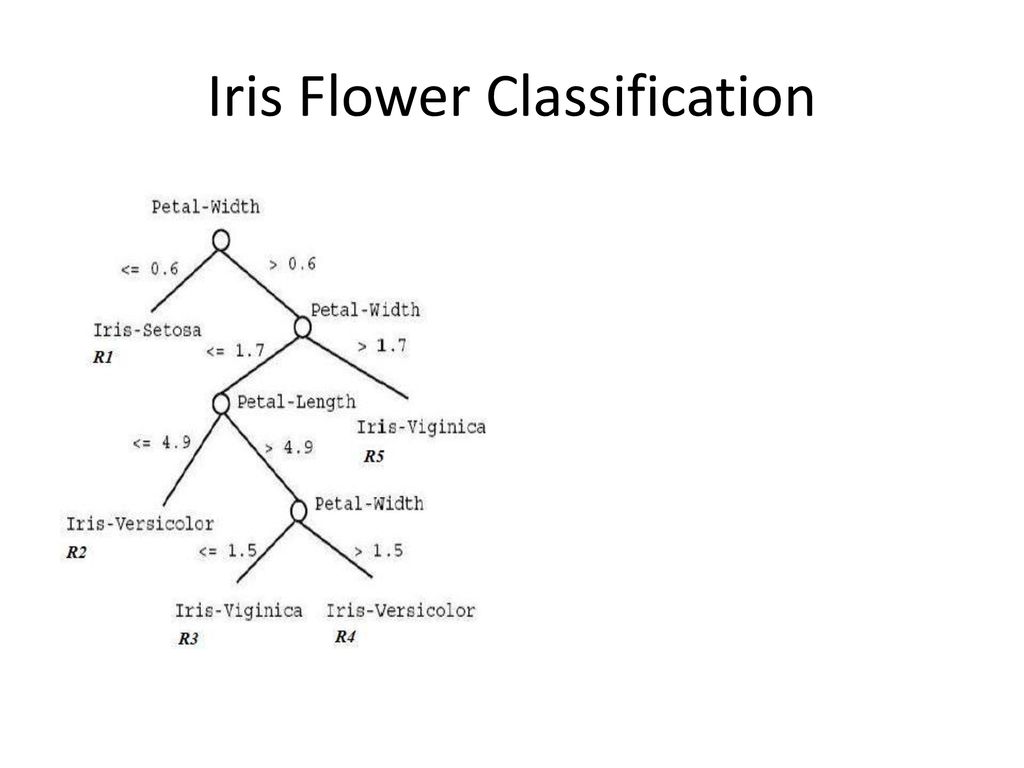 Iris Flower Classification

Petal-Width

<= 0.6

> 0.6

Iris-Setosa
R1

Petal-Width

<= 1.7

> 1.7

Petal-Length

Iris-Viginica
R5

<= 4.9

> 4.9

Iris-Versicolor
R2

Petal-Width

<= 1.5

> 1.5

Iris-Viginica
R3

Iris-Versicolor
R4